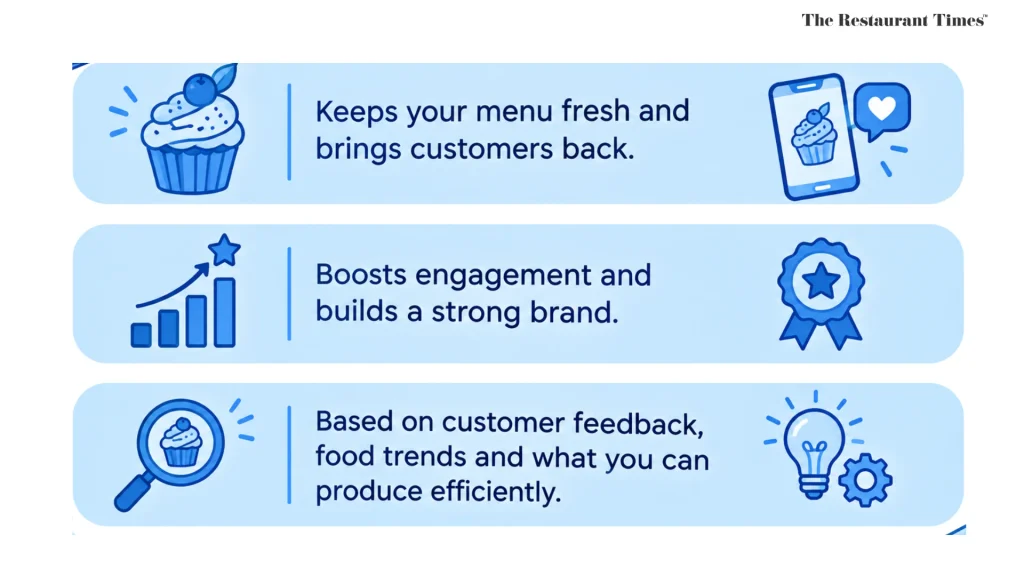 The Restaurant Times™

Keeps your menu fresh and brings customers back.

Boosts engagement and builds a strong brand.

Based on customer feedback, food trends and what you can produce efficiently.